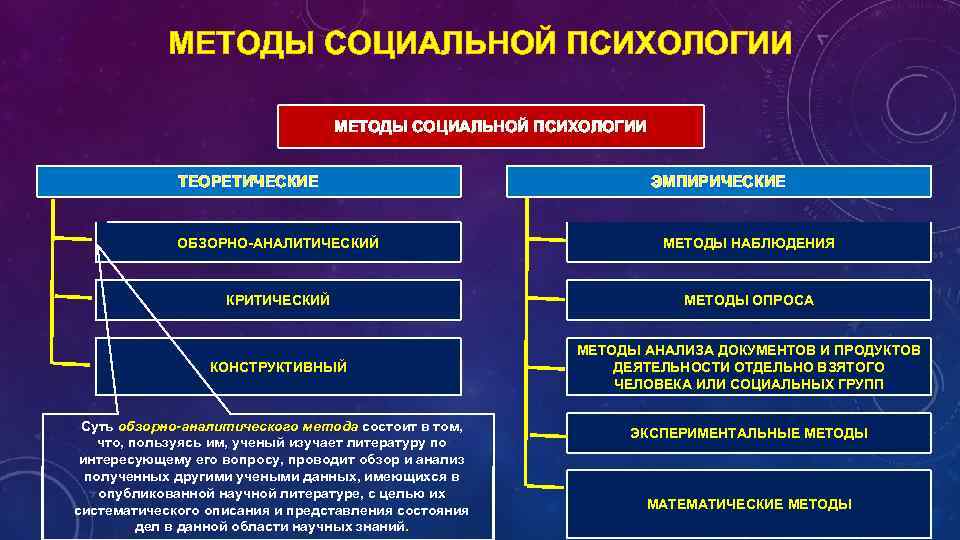 МЕТОДЫ СОЦИАЛЬНОЙ ПСИХОЛОГИИ

МЕТОДЫ СОЦИАЛЬНОЙ ПСИХОЛОГИИ

ТЕОРЕТИЧЕСКИЕ

ОБЗОРНО-АНАЛИТИЧЕСКИЙ

КРИТИЧЕСКИЙ

КОНСТРУКТИВНЫЙ

Суть обзорно-аналитического метода состоит в том, что, пользуясь им, ученый изучает литературу по интересующему его вопросу, проводит обзор и анализ полученных другими учеными данных, имеющихся в опубликованной научной литературе, с целью их систематического описания и представления состояния дел в данной области научных знаний.

ЭМПИРИЧЕСКИЕ

МЕТОДЫ НАБЛЮДЕНИЯ

МЕТОДЫ ОПРОСА

МЕТОДЫ АНАЛИЗА ДОКУМЕНТОВ И ПРОДУКТОВ ДЕЯТЕЛЬНОСТИ ОТДЕЛЬНО ВЗЯТОГО ЧЕЛОВЕКА ИЛИ СОЦИАЛЬНЫХ ГРУПП

ЭКСПЕРИМЕНТАЛЬНЫЕ МЕТОДЫ

МАТЕМАТИЧЕСКИЕ МЕТОДЫ